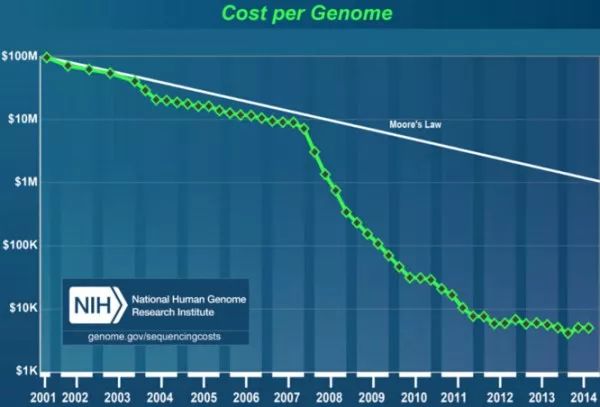 Cost per Genome

$100M
$10M
$1M
$100K
$10K
$1K

Moore's Law

NIH National Human Genome Research Institute
genome.gov/sequencingcosts

2001 2002 2003 2004 2005 2006 2007 2008 2009 2010 2011 2012 2013 2014